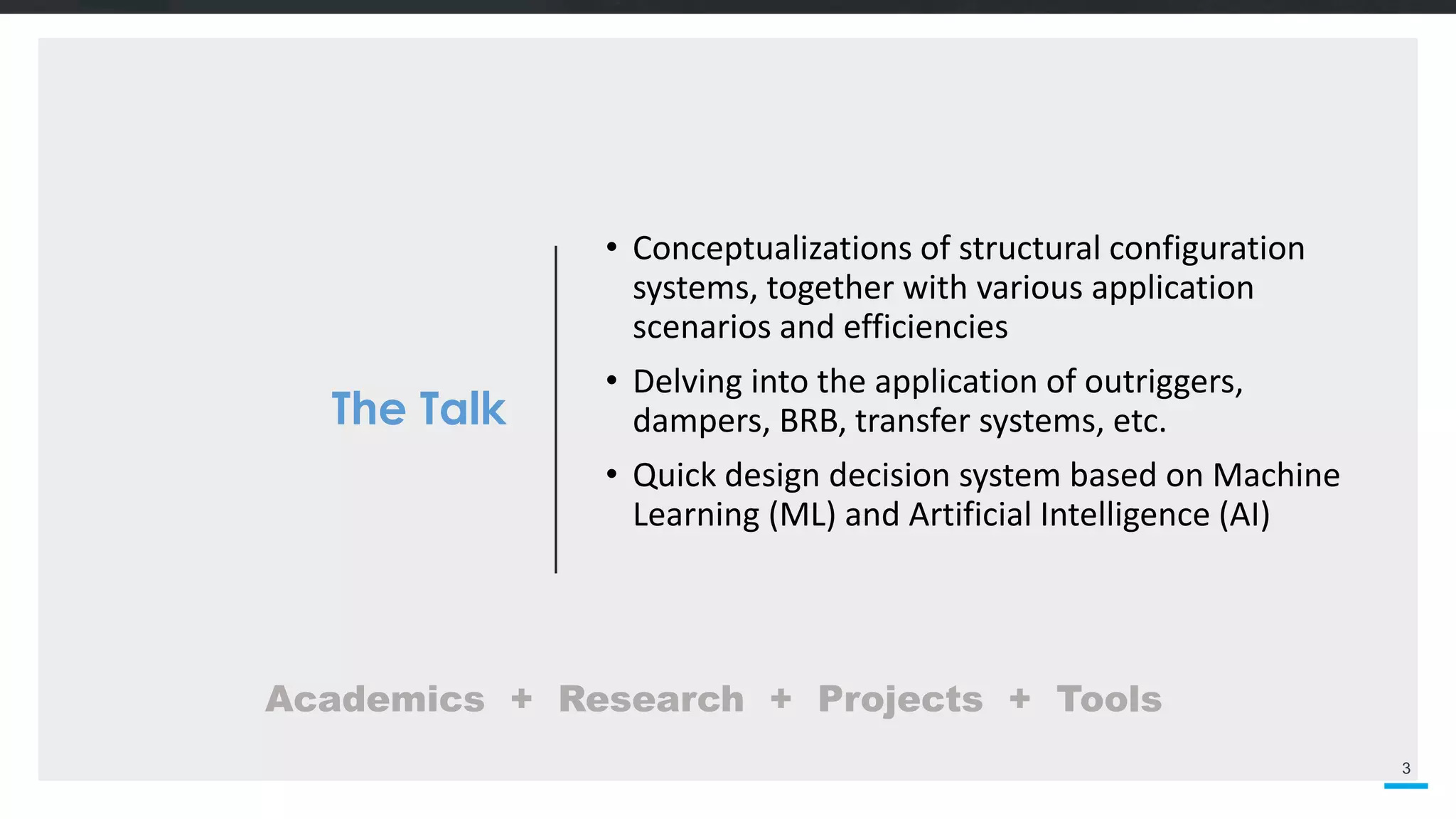 The Talk

• Conceptualizations of structural configuration systems, together with various application scenarios and efficiencies

• Delving into the application of outriggers, dampers, BRB, transfer systems, etc.

• Quick design decision system based on Machine Learning (ML) and Artificial Intelligence (AI)

Academics + Research + Projects + Tools

3